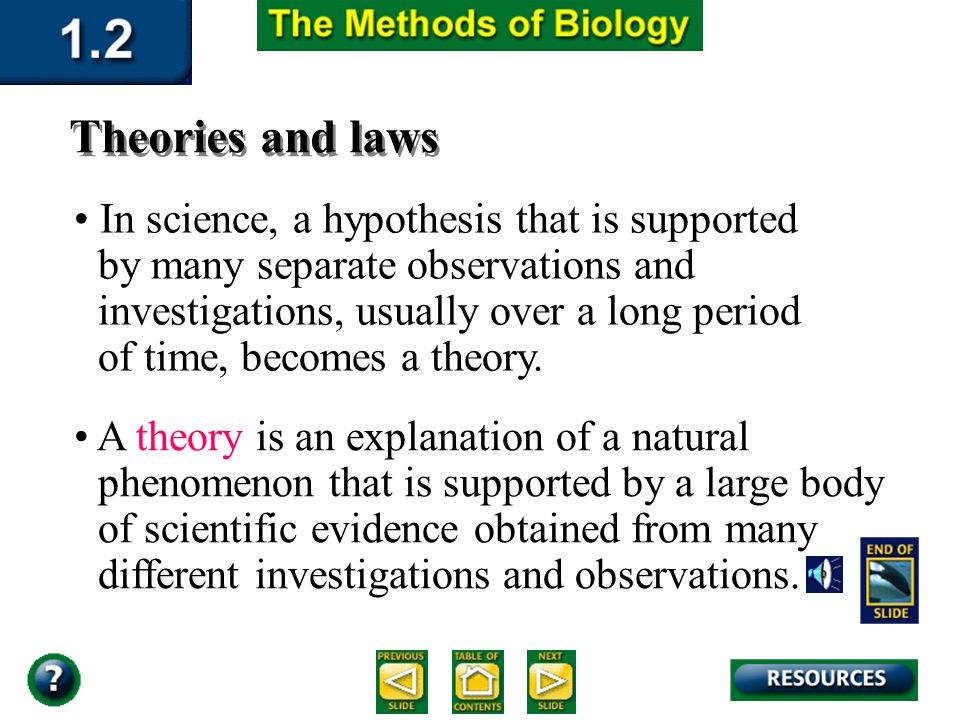 1.2

The Methods of Biology

Theories and laws

• In science, a hypothesis that is supported by many separate observations and investigations, usually over a long period of time, becomes a theory.

• A theory is an explanation of a natural phenomenon that is supported by a large body of scientific evidence obtained from many different investigations and observations.

END OF SLIDE

?

PREVIOUS SLIDE

TABLE OF CONTENTS

NEXT SLIDE

RESOURCES